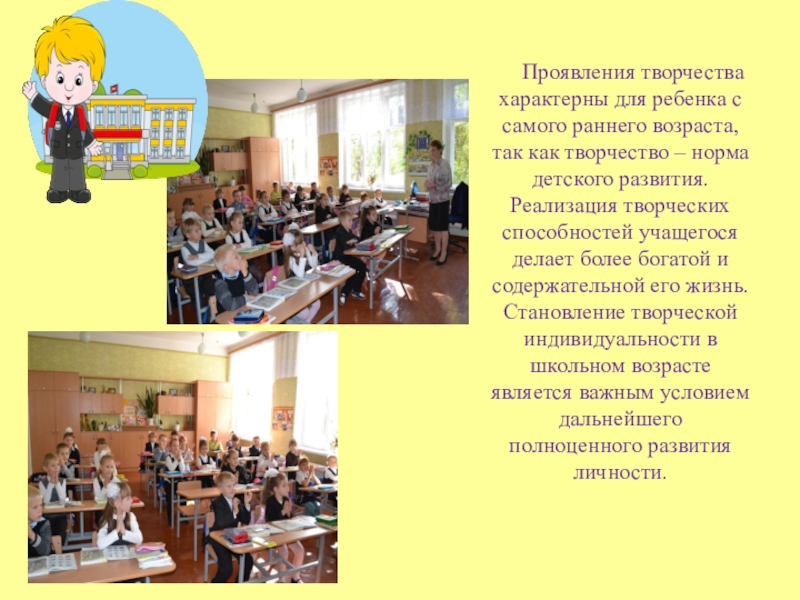 Проявления творчества характерны для ребенка с самого раннего возраста, так как творчество – норма детского развития. Реализация творческих способностей учащегося делает более богатой и содержательной его жизнь. Становление творческой индивидуальности в школьном возрасте является важным условием дальнейшего полноценного развития личности.